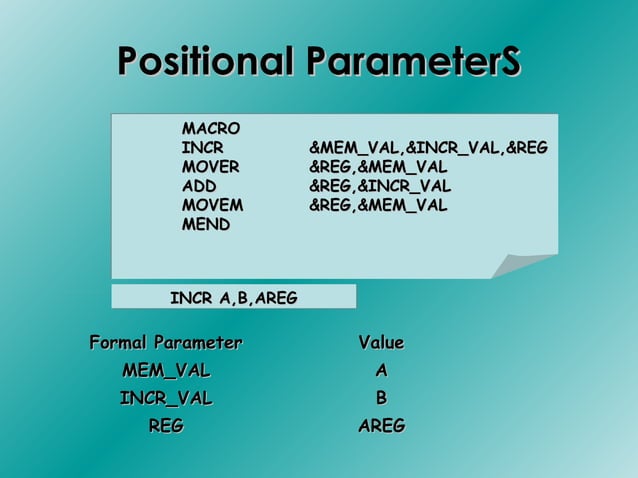 Positional ParameterS

MACRO
INCR &MEM_VAL,&INCR_VAL,&REG
MOVER &REG,&MEM_VAL
ADD &REG,&INCR_VAL
MOVEM &REG,&MEM_VAL
MEND

INCR A,B,AREG

| Formal Parameter | Value |
|---|---|
| MEM_VAL | A |
| INCR_VAL | B |
| REG | AREG |